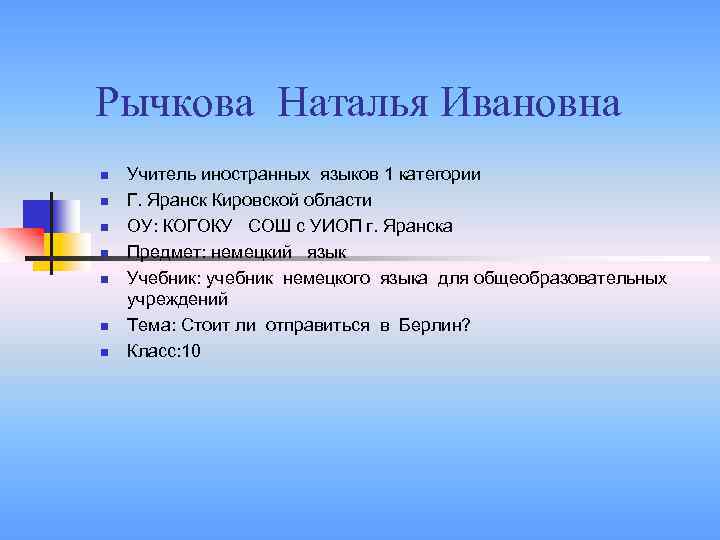 Рычкова Наталья Ивановна

- Учитель иностранных языков 1 категории
- Г. Яранск Кировской области
- ОУ: КОГОКУ СОШ с УИОП г. Яранска
- Предмет: немецкий язык
- Учебник: учебник немецкого языка для общеобразовательных учреждений
- Тема: Стоит ли отправиться в Берлин?
- Класс:10